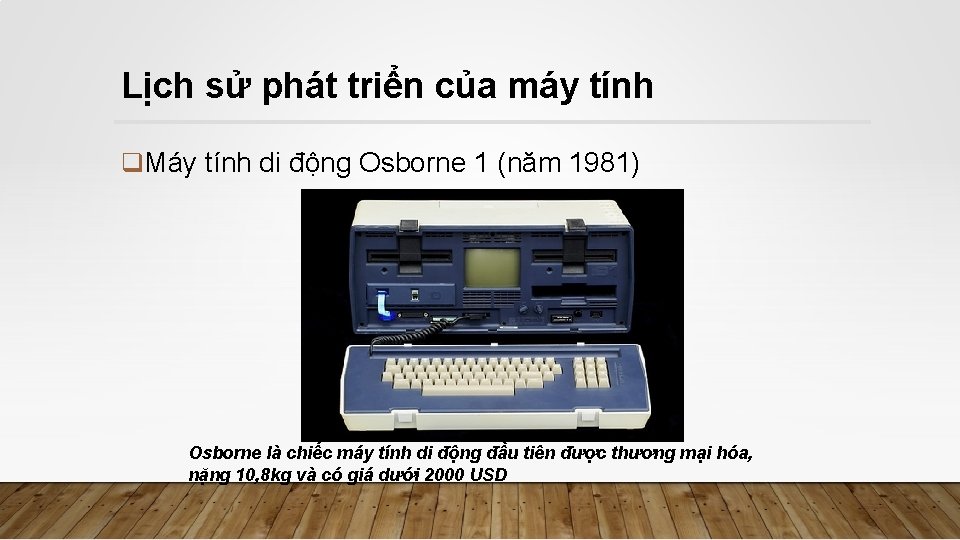 Lịch sử phát triển của máy tính

❑Máy tính di động Osborne 1 (năm 1981)

Osborne là chiếc máy tính di động đầu tiên được thương mại hóa, nặng 10,8kg và có giá dưới 2000 USD